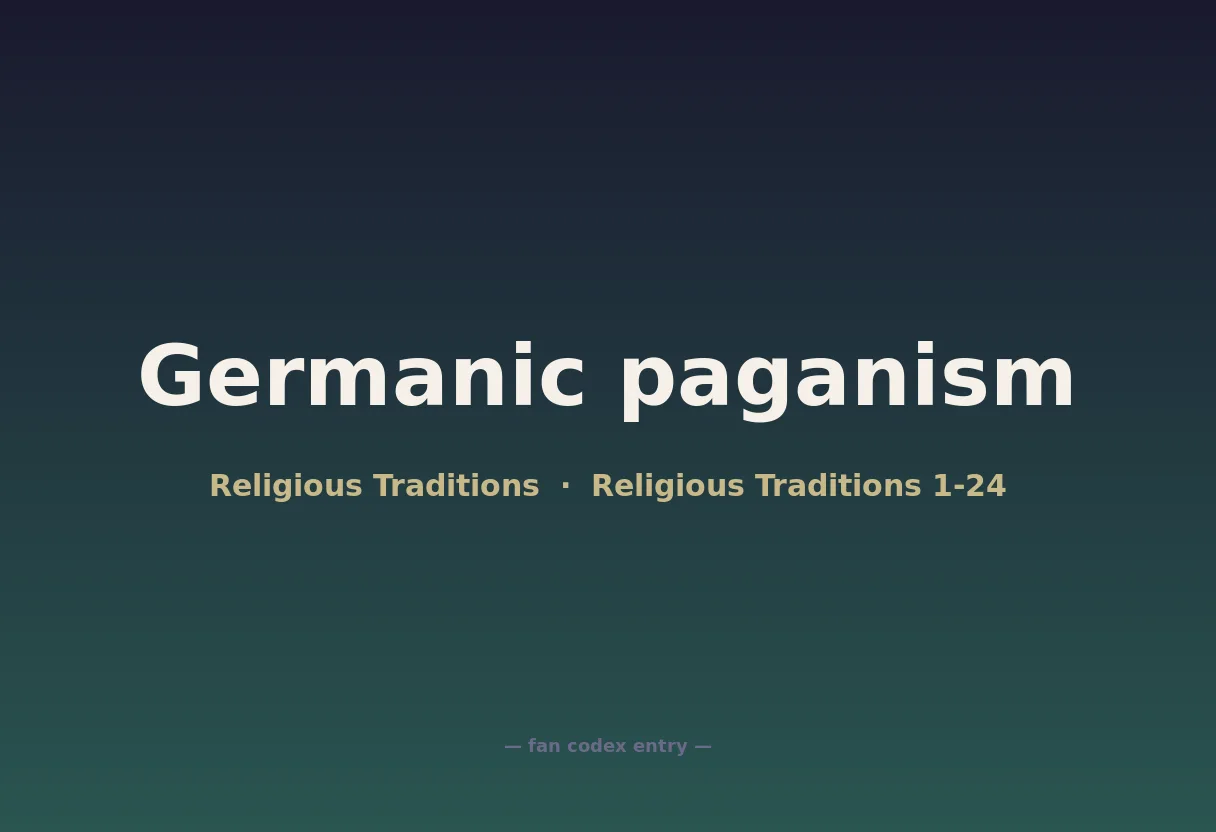 Germanic paganism

Religious Traditions · Religious Traditions 1-24

— fan codex entry —